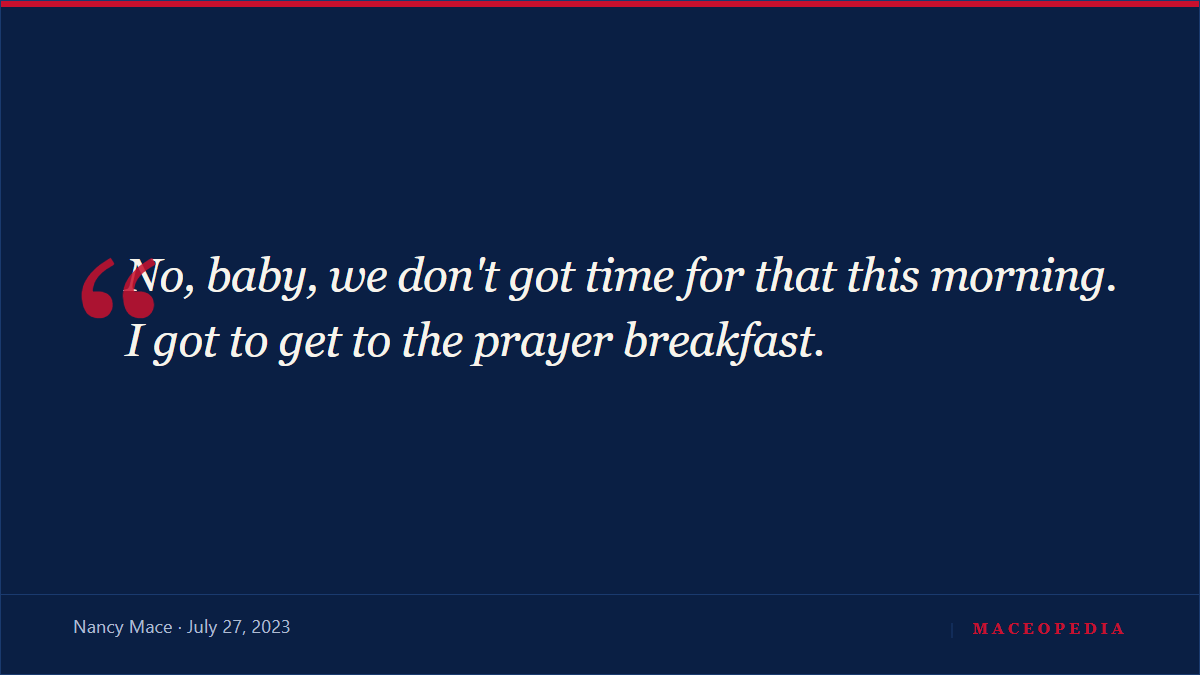 “No, baby, we don't got time for that this morning. I got to get to the prayer breakfast.

Nancy Mace · July 27, 2023

MACEOPEDIA